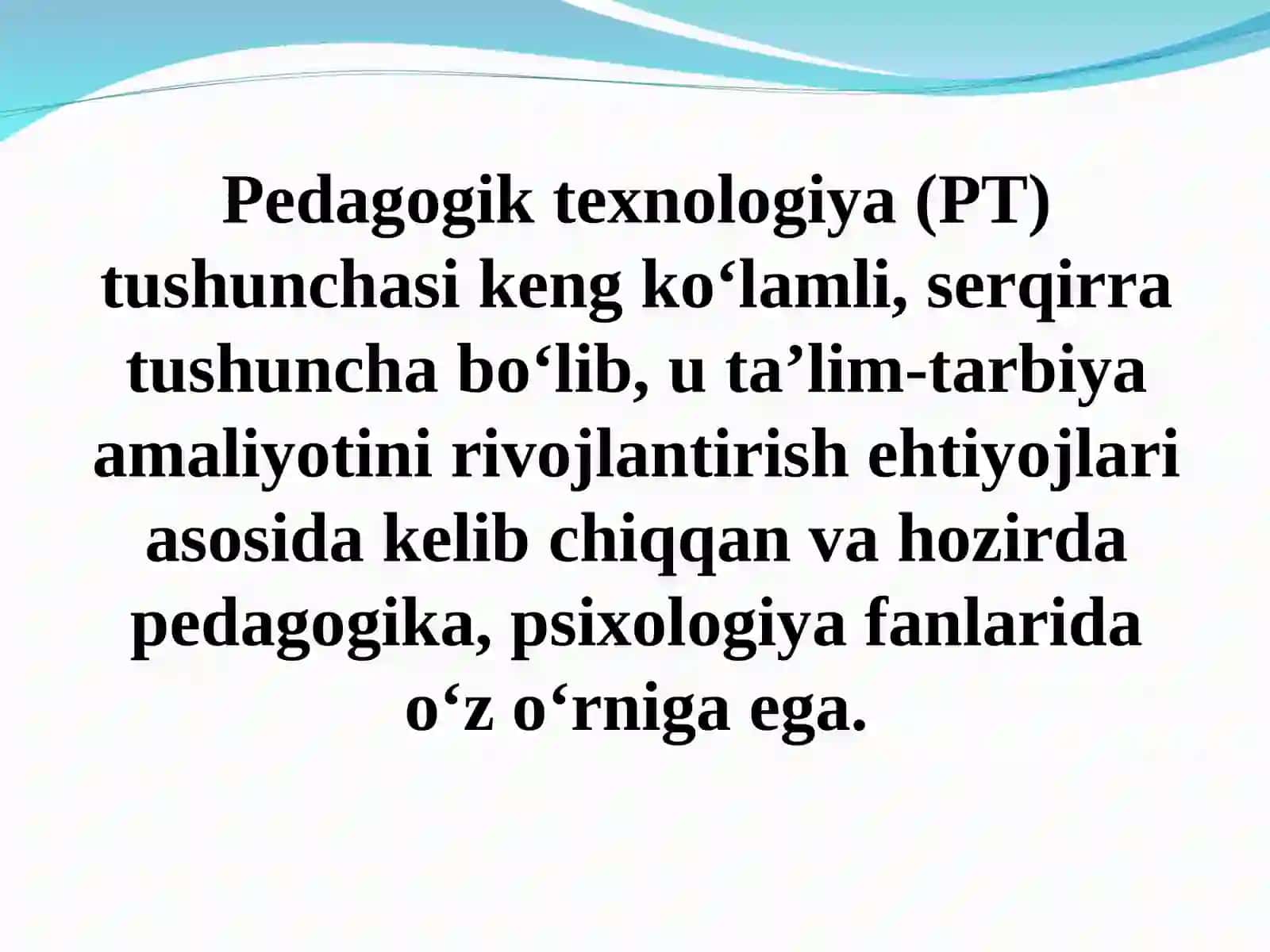 Pedagogik texnologiya (PT) tushunchasi keng ko‘lamli, serqirra tushuncha bo‘lib, u ta’lim-tarbiya amaliyotini rivojlantirish ehtiyojlari asosida kelib chiqqan va hozirda pedagogika, psixologiya fanlarida o‘z o‘rniga ega.